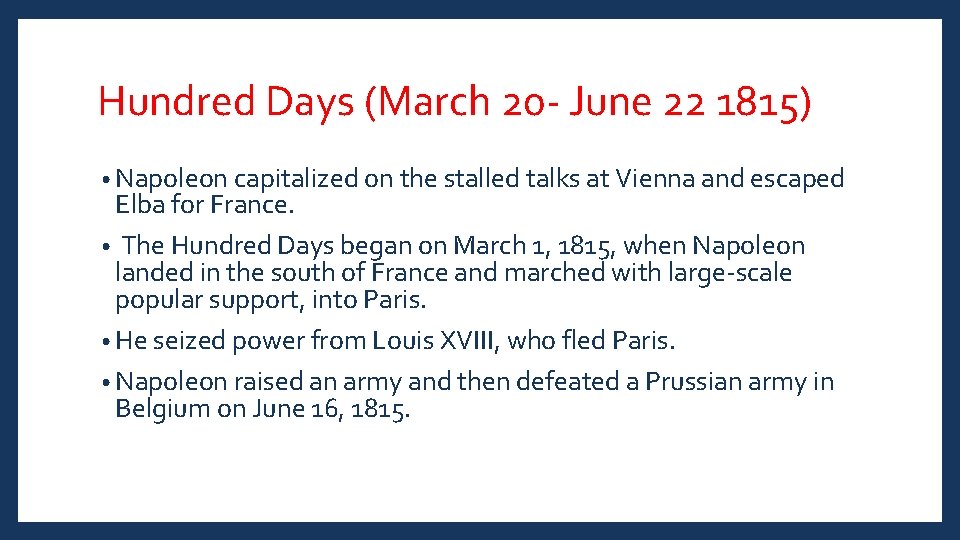 Hundred Days (March 20- June 22 1815)

• Napoleon capitalized on the stalled talks at Vienna and escaped Elba for France.

• The Hundred Days began on March 1, 1815, when Napoleon landed in the south of France and marched with large-scale popular support, into Paris.

• He seized power from Louis XVIII, who fled Paris.

• Napoleon raised an army and then defeated a Prussian army in Belgium on June 16, 1815.